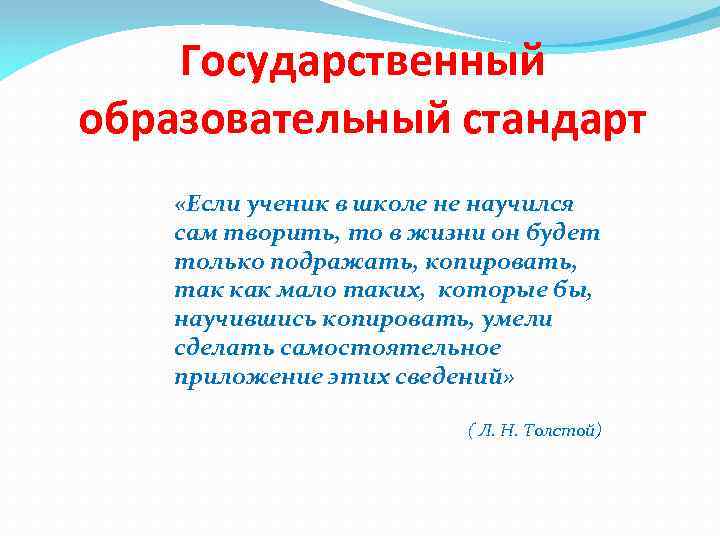 Государственный образовательный стандарт

«Если ученик в школе не научился сам творить, то в жизни он будет только подражать, копировать, так как мало таких, которые бы, научившись копировать, умели сделать самостоятельное приложение этих сведений»

( Л. Н. Толстой)